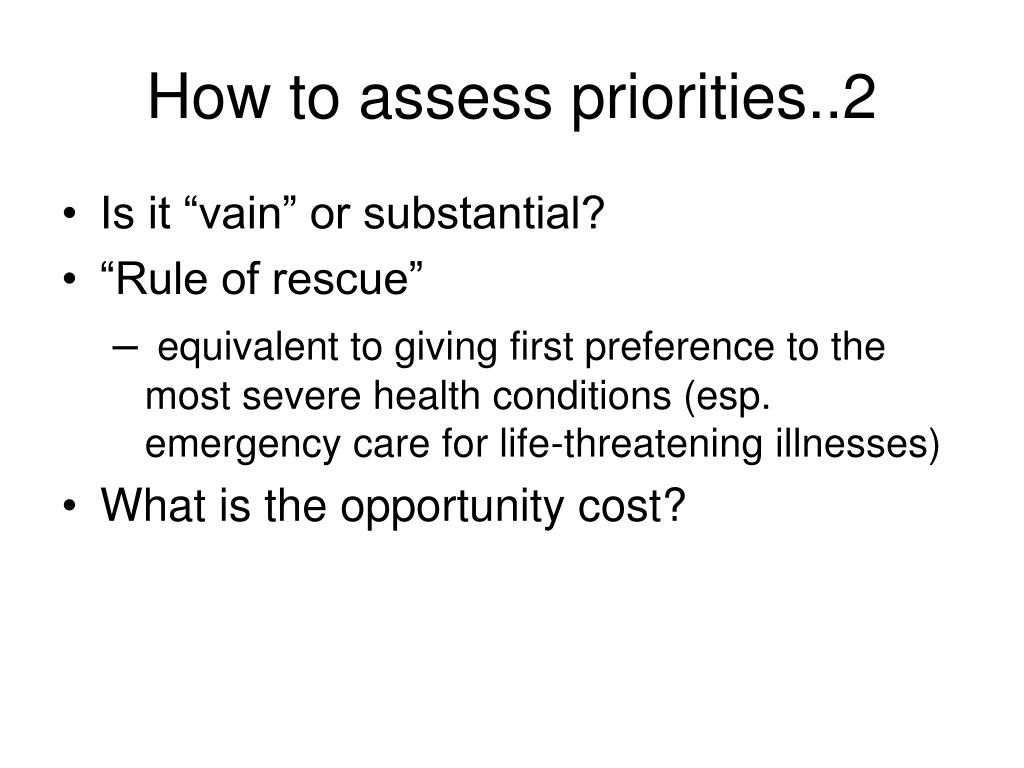 How to assess priorities..2

• Is it “vain” or substantial?
• “Rule of rescue”
– equivalent to giving first preference to the most severe health conditions (esp. emergency care for life-threatening illnesses)
• What is the opportunity cost?